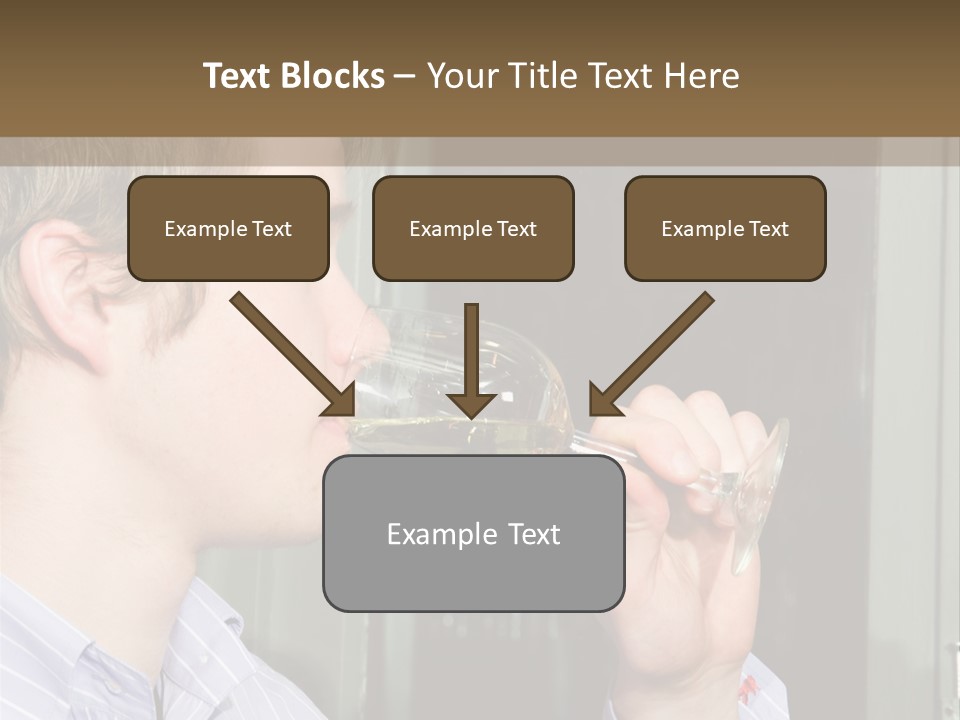 Text Blocks – Your Title Text Here

Example Text

Example Text

Example Text

Example Text